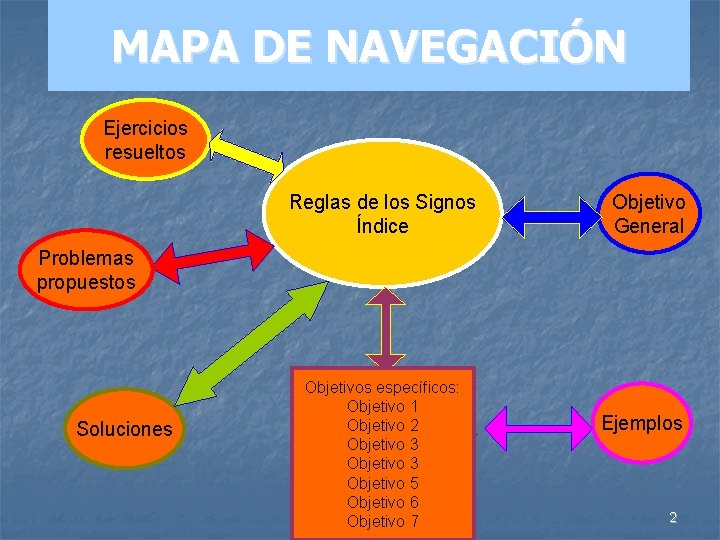 MAPA DE NAVEGACIÓN

Ejercicios resueltos

Reglas de los Signos Índice

Objetivo General

Problemas propuestos

Soluciones

Objetivos específicos:
Objetivo 1
Objetivo 2
Objetivo 3
Objetivo 3
Objetivo 5
Objetivo 6
Objetivo 7

Ejemplos

2